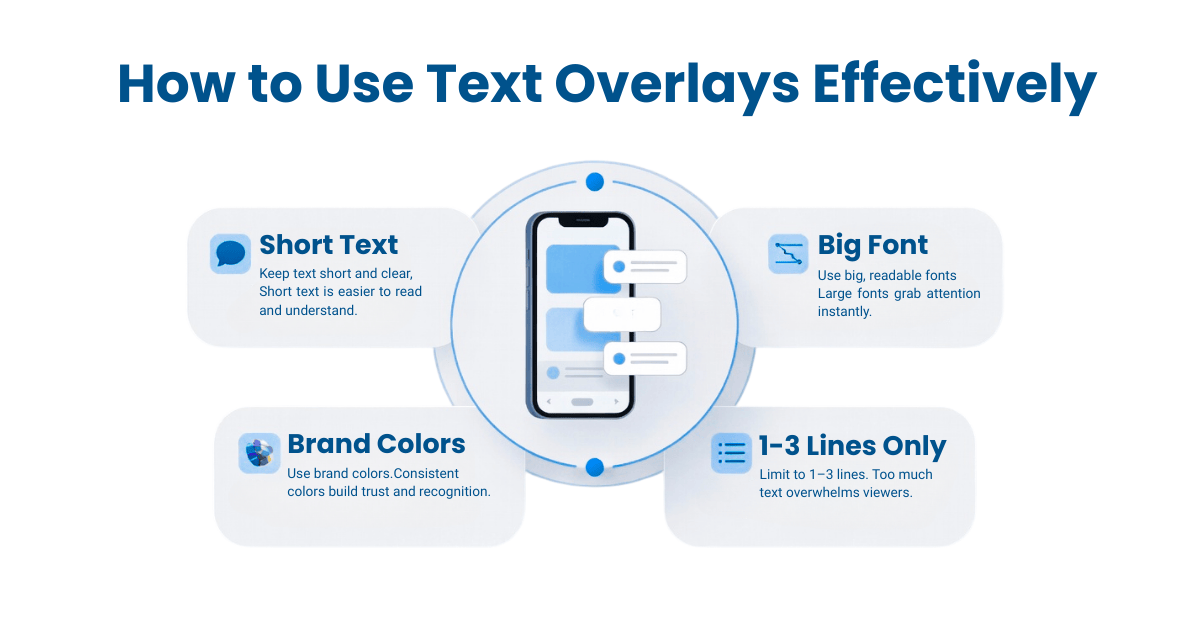 How to Use Text Overlays Effectively

Short Text
Keep text short and clear, Short text is easier to read and understand.

Big Font
Use big, readable fonts Large fonts grab attention instantly.

Brand Colors
Use brand colors.Consistent colors build trust and recognition.

1-3 Lines Only
Limit to 1–3 lines. Too much text overwhelms viewers.